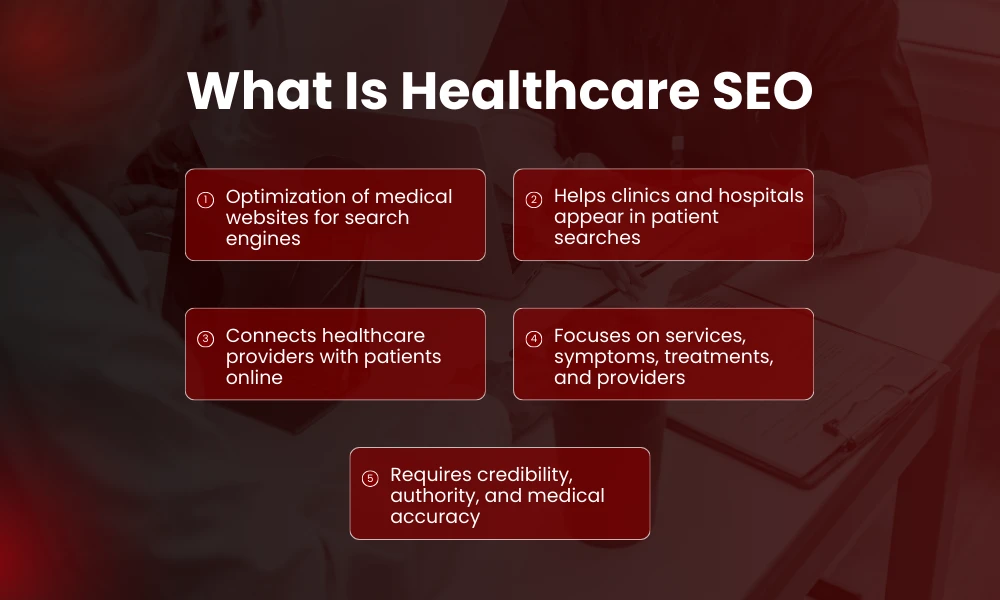 What Is Healthcare SEO

① Optimization of medical websites for search engines

② Helps clinics and hospitals appear in patient searches

③ Connects healthcare providers with patients online

④ Focuses on services, symptoms, treatments, and providers

⑤ Requires credibility, authority, and medical accuracy